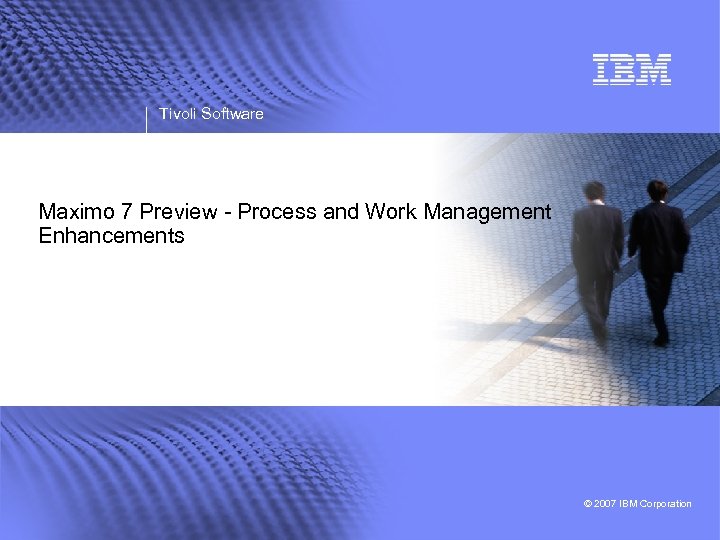 IBM

Tivoli Software

Maximo 7 Preview - Process and Work Management Enhancements

© 2007 IBM Corporation